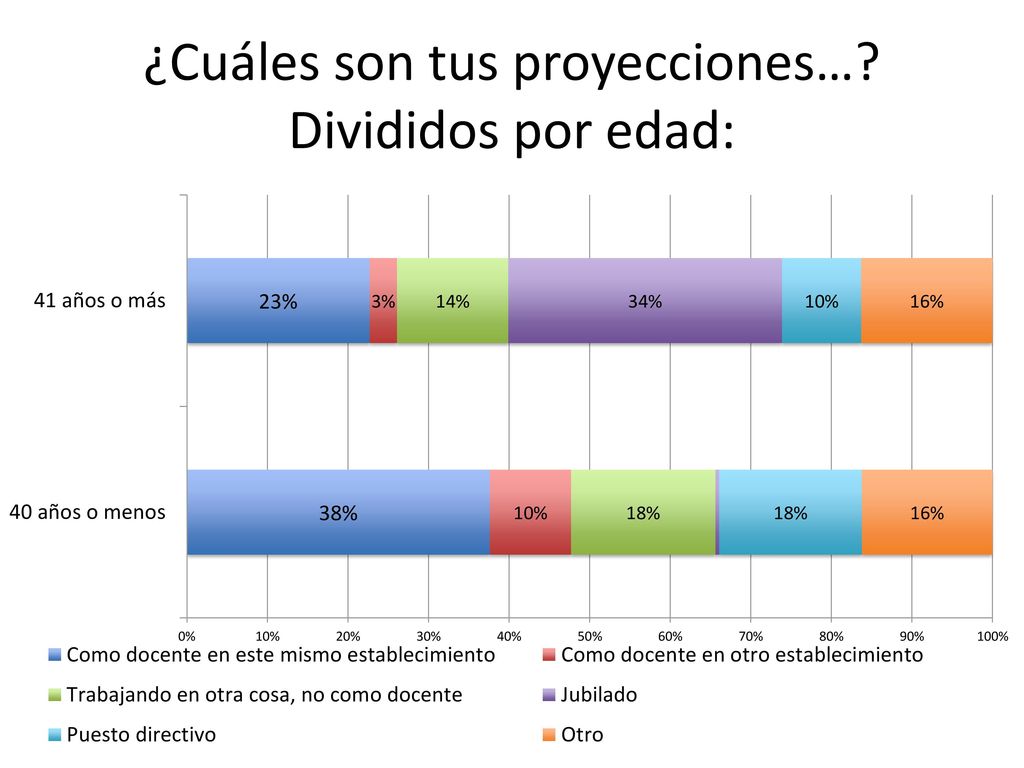 ¿Cuáles son tus proyecciones…? Divididos por edad:

41 años o más
23%
3%
14%
34%
10%
16%

40 años o menos
38%
10%
18%
18%
16%

0%
10%
20%
30%
40%
50%
60%
70%
80%
90%
100%

Como docente en este mismo establecimiento
Como docente en otro establecimiento
Trabajando en otra cosa, no como docente
Jubilado
Puesto directivo
Otro